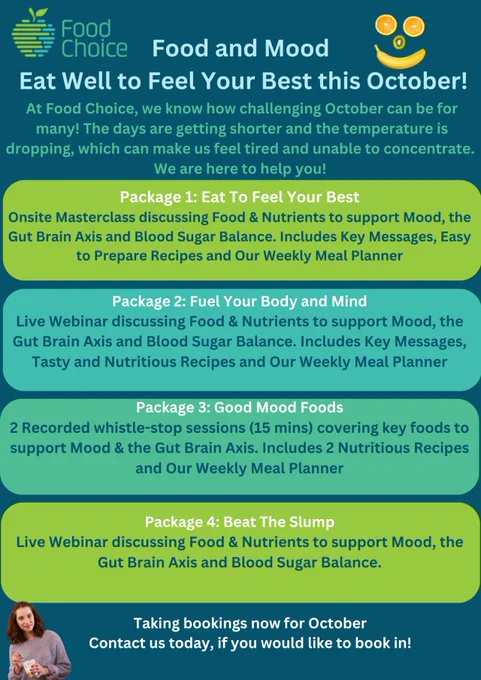 Food Choice

Food and Mood

Eat Well to Feel Your Best this October!

At Food Choice, we know how challenging October can be for many! The days are getting shorter and the temperature is dropping, which can make us feel tired and unable to concentrate. We are here to help you!

Package 1: Eat To Feel Your Best
Onsite Masterclass discussing Food & Nutrients to support Mood, the Gut Brain Axis and Blood Sugar Balance. Includes Key Messages, Easy to Prepare Recipes and Our Weekly Meal Planner

Package 2: Fuel Your Body and Mind
Live Webinar discussing Food & Nutrients to support Mood, the Gut Brain Axis and Blood Sugar Balance. Includes Key Messages, Tasty and Nutritious Recipes and Our Weekly Meal Planner

Package 3: Good Mood Foods
2 Recorded whistle-stop sessions (15 mins) covering key foods to support Mood & the Gut Brain Axis. Includes 2 Nutritious Recipes and Our Weekly Meal Planner

Package 4: Beat The Slump
Live Webinar discussing Food & Nutrients to support Mood, the Gut Brain Axis and Blood Sugar Balance.

Taking bookings now for October
Contact us today, if you would like to book in!